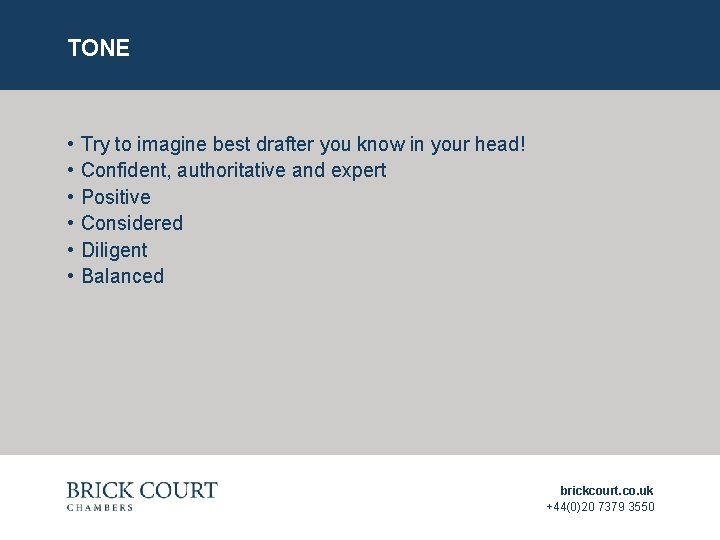 TONE

• Try to imagine best drafter you know in your head!
• Confident, authoritative and expert
• Positive
• Considered
• Diligent
• Balanced

BRICK COURT
CHAMBERS

brickcourt.co.uk
+44(0)20 7379 3550